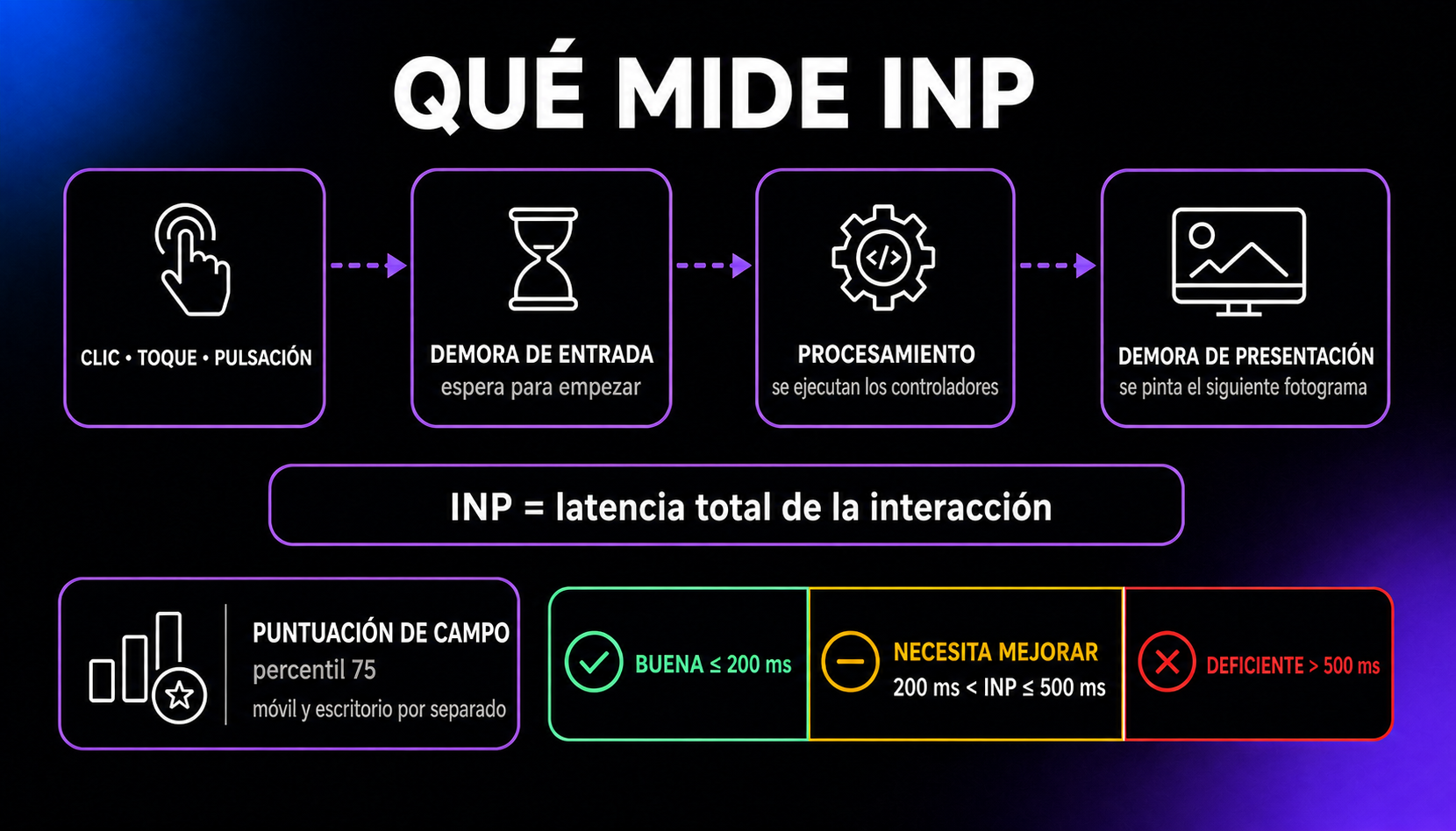 QUÉ MIDE INP

CLIC • TOQUE • PULSACIÓN

DEMORA DE ENTRADA
espera para empezar

PROCESAMIENTO
se ejecutan los controladores

DEMORA DE PRESENTACIÓN
se pinta el siguiente fotograma

INP = latencia total de la interacción

PUNTUACIÓN DE CAMPO
percentil 75
móvil y escritorio por separado

BUENA ≤ 200 ms

NECESITA MEJORAR
200 ms < INP ≤ 500 ms

DEFICIENTE > 500 ms